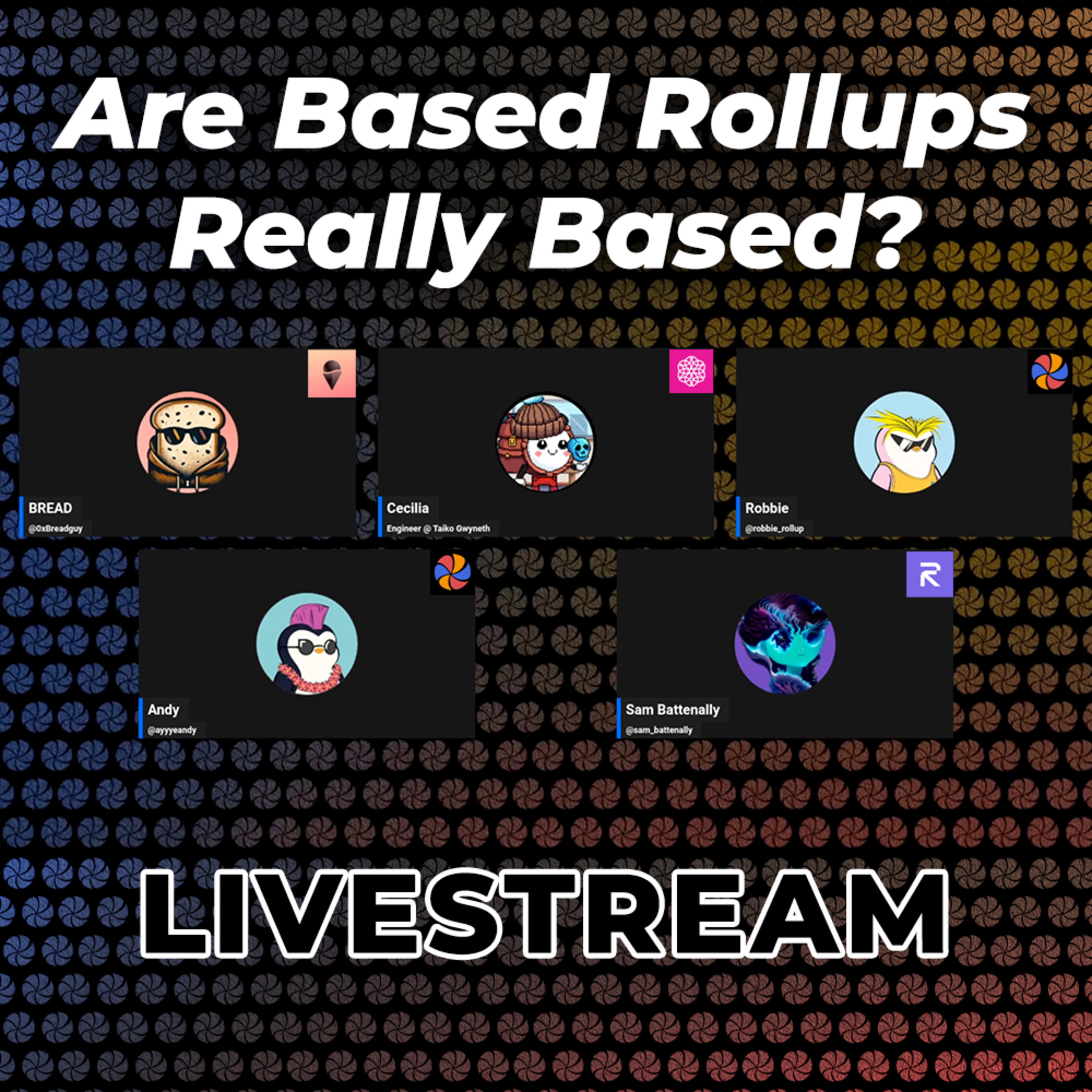 Are Based Rollups Really Based?

BREAD
@0xBreadguy

Cecilia
Engineer @ Taiko Gwyneth

Robbie
@robbie_rollup

Andy
@ayyyeandy

Sam Battenally
@sam_battenally

LIVESTREAM